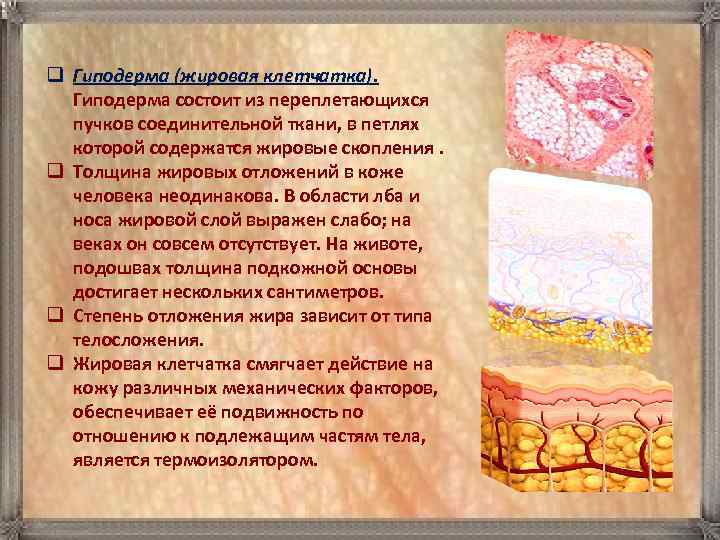 ❑ Гиподерма (жировая клетчатка).
Гиподерма состоит из переплетающихся пучков соединительной ткани, в петлях которой содержатся жировые скопления .

❑ Толщина жировых отложений в коже человека неодинакова. В области лба и носа жировой слой выражен слабо; на веках он совсем отсутствует. На животе, подошвах толщина подкожной основы достигает нескольких сантиметров.

❑ Степень отложения жира зависит от типа телосложения.

❑ Жировая клетчатка смягчает действие на кожу различных механических факторов, обеспечивает её подвижность по отношению к подлежащим частям тела, является термоизолятором.